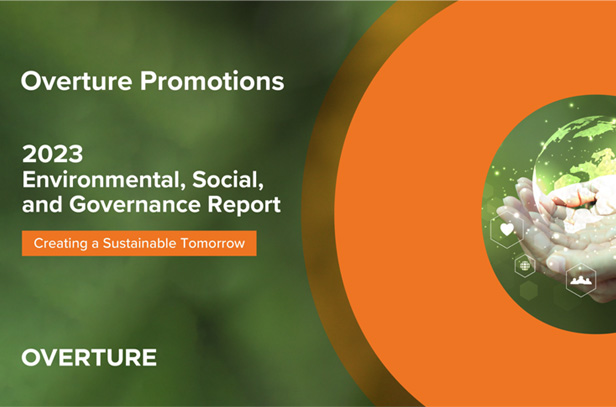 Overture Promotions

2023
Environmental, Social, and Governance Report

Creating a Sustainable Tomorrow

OVERTURE